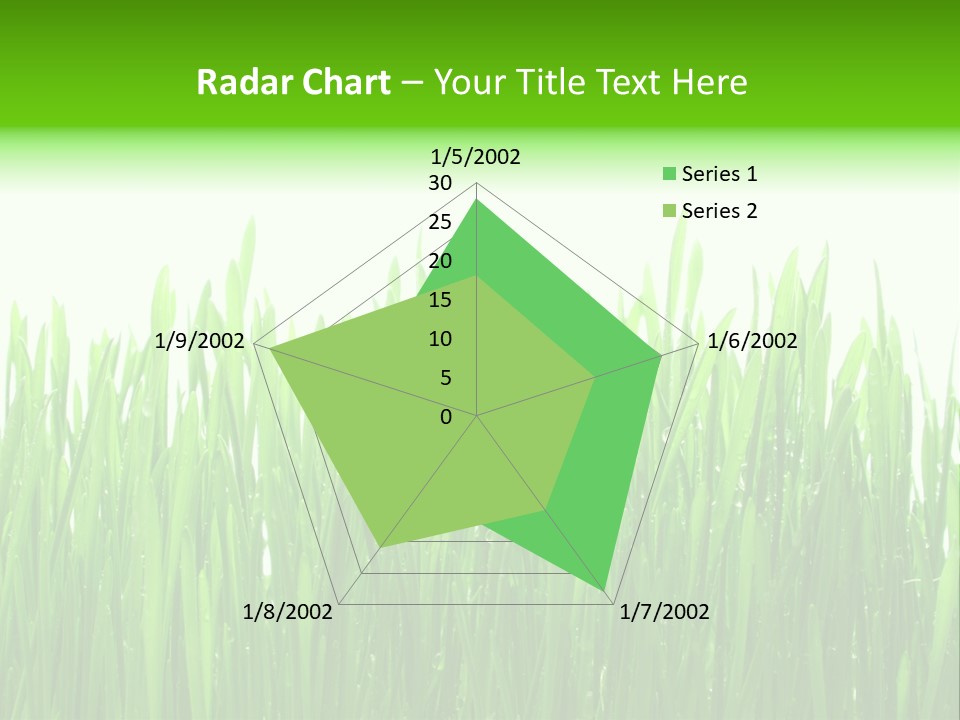 Radar Chart – Your Title Text Here

1/5/2002
30
25
20
15
10
5
0
1/6/2002
1/7/2002
1/8/2002
1/9/2002

Series 1
Series 2